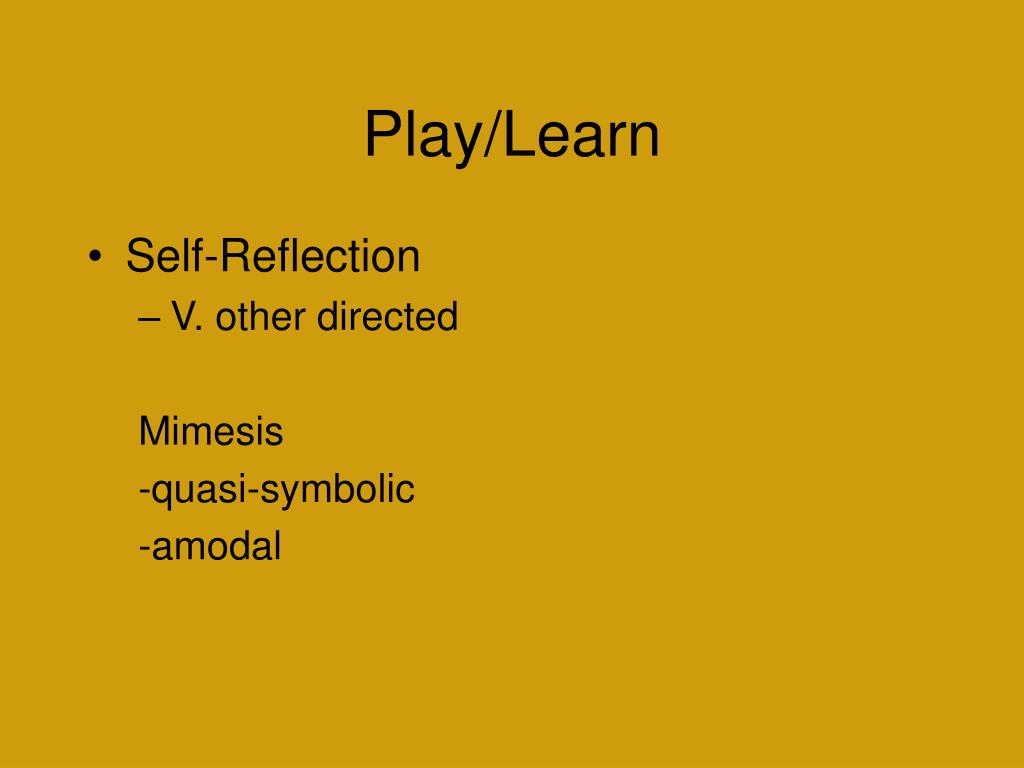 Play/Learn

• Self-Reflection
– V. other directed

Mimesis
-quasi-symbolic
-amodal